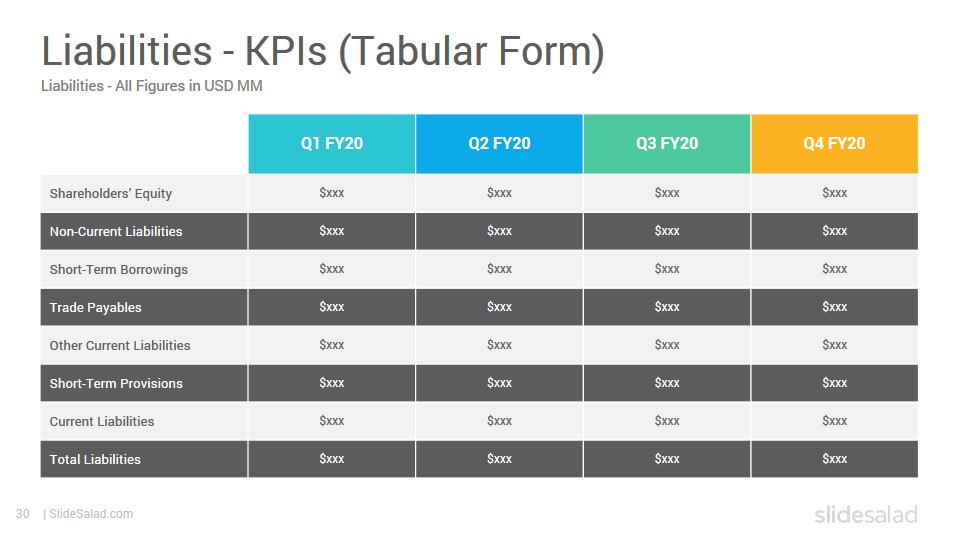 Liabilities - KPIs (Tabular Form)
Liabilities - All Figures in USD MM

| | Q1 FY20 | Q2 FY20 | Q3 FY20 | Q4 FY20 |
|---|---|---|---|---|
| Shareholders' Equity | \$xxx | \$xxx | \$xxx | \$xxx |
| Non-Current Liabilities | \$xxx | \$xxx | \$xxx | \$xxx |
| Short-Term Borrowings | \$xxx | \$xxx | \$xxx | \$xxx |
| Trade Payables | \$xxx | \$xxx | \$xxx | \$xxx |
| Other Current Liabilities | \$xxx | \$xxx | \$xxx | \$xxx |
| Short-Term Provisions | \$xxx | \$xxx | \$xxx | \$xxx |
| Current Liabilities | \$xxx | \$xxx | \$xxx | \$xxx |
| Total Liabilities | \$xxx | \$xxx | \$xxx | \$xxx |

30 | SlideSalad.com
slidesalad